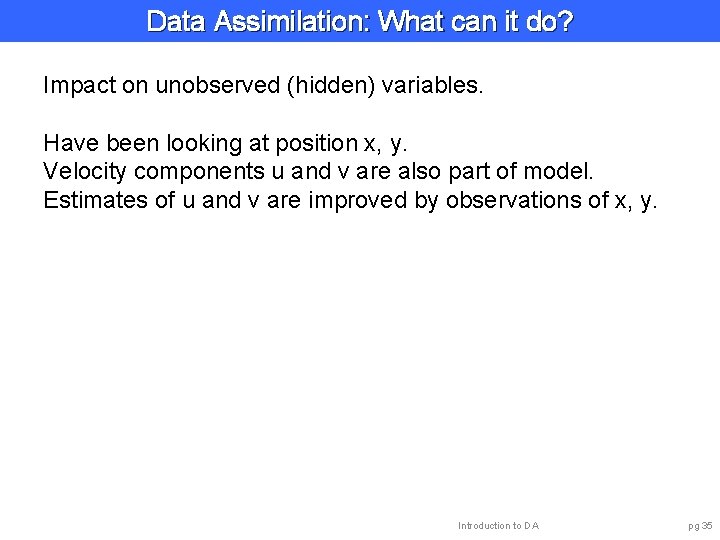 Data Assimilation: What can it do?

Impact on unobserved (hidden) variables.

Have been looking at position x, y.
Velocity components u and v are also part of model.
Estimates of u and v are improved by observations of x, y.

Introduction to DA

pg 35